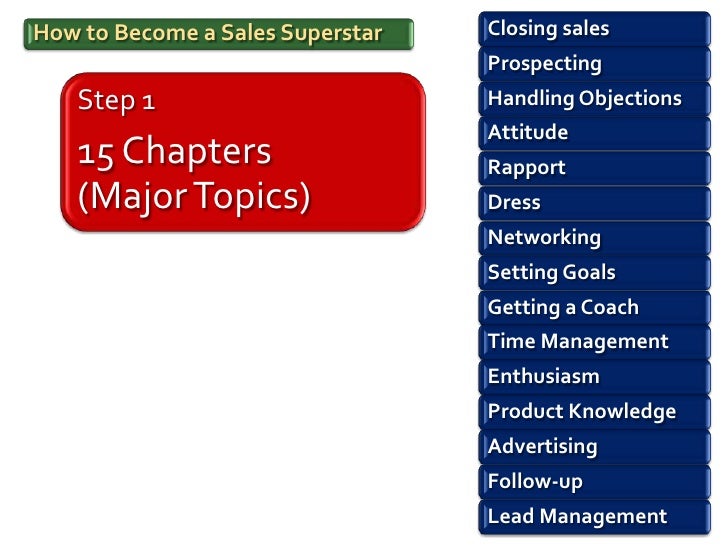 How to Become a Sales Superstar

Step 1

15 Chapters (Major Topics)

Closing sales

Prospecting

Handling Objections

Attitude

Rapport

Dress

Networking

Setting Goals

Getting a Coach

Time Management

Enthusiasm

Product Knowledge

Advertising

Follow-up

Lead Management